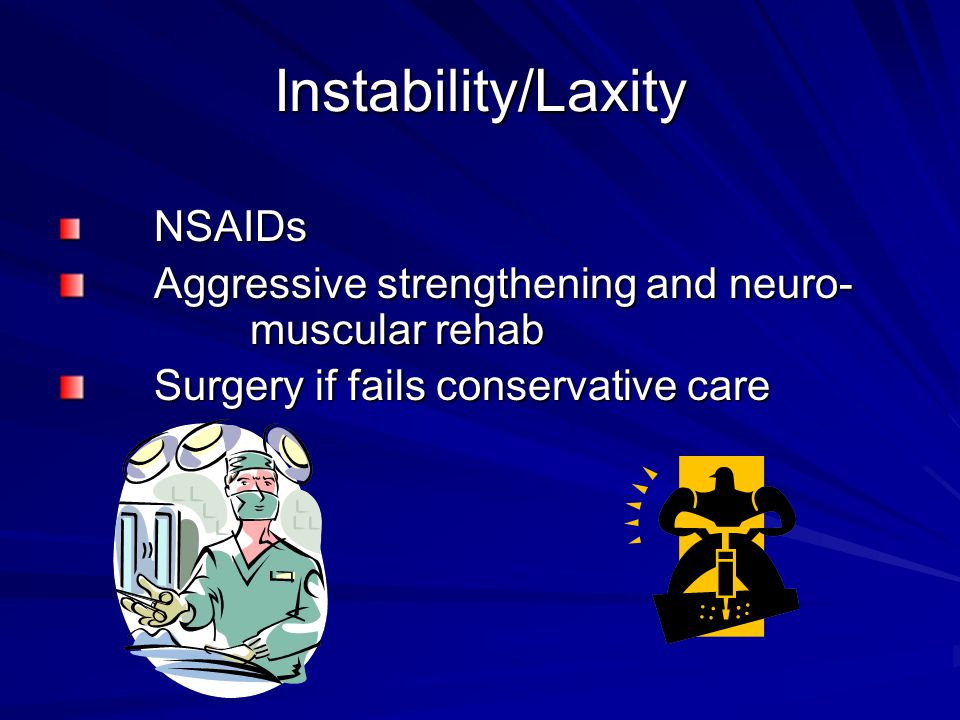 Instability/Laxity

NSAIDs

Aggressive strengthening and neuro-muscular rehab

Surgery if fails conservative care